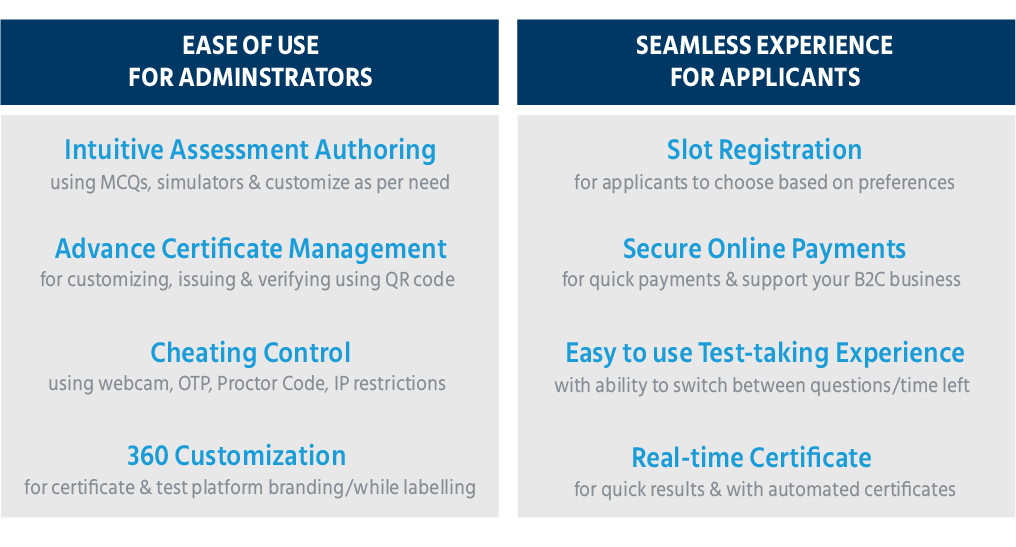 EASE OF USE
FOR ADMINSTRATORS

Intuitive Assessment Authoring
using MCQs, simulators & customize as per need

Advance Certificate Management
for customizing, issuing & verifying using QR code

Cheating Control
using webcam, OTP, Proctor Code, IP restrictions

360 Customization
for certificate & test platform branding/while labelling

SEAMLESS EXPERIENCE
FOR APPLICANTS

Slot Registration
for applicants to choose based on preferences

Secure Online Payments
for quick payments & support your B2C business

Easy to use Test-taking Experience
with ability to switch between questions/time left

Real-time Certificate
for quick results & with automated certificates